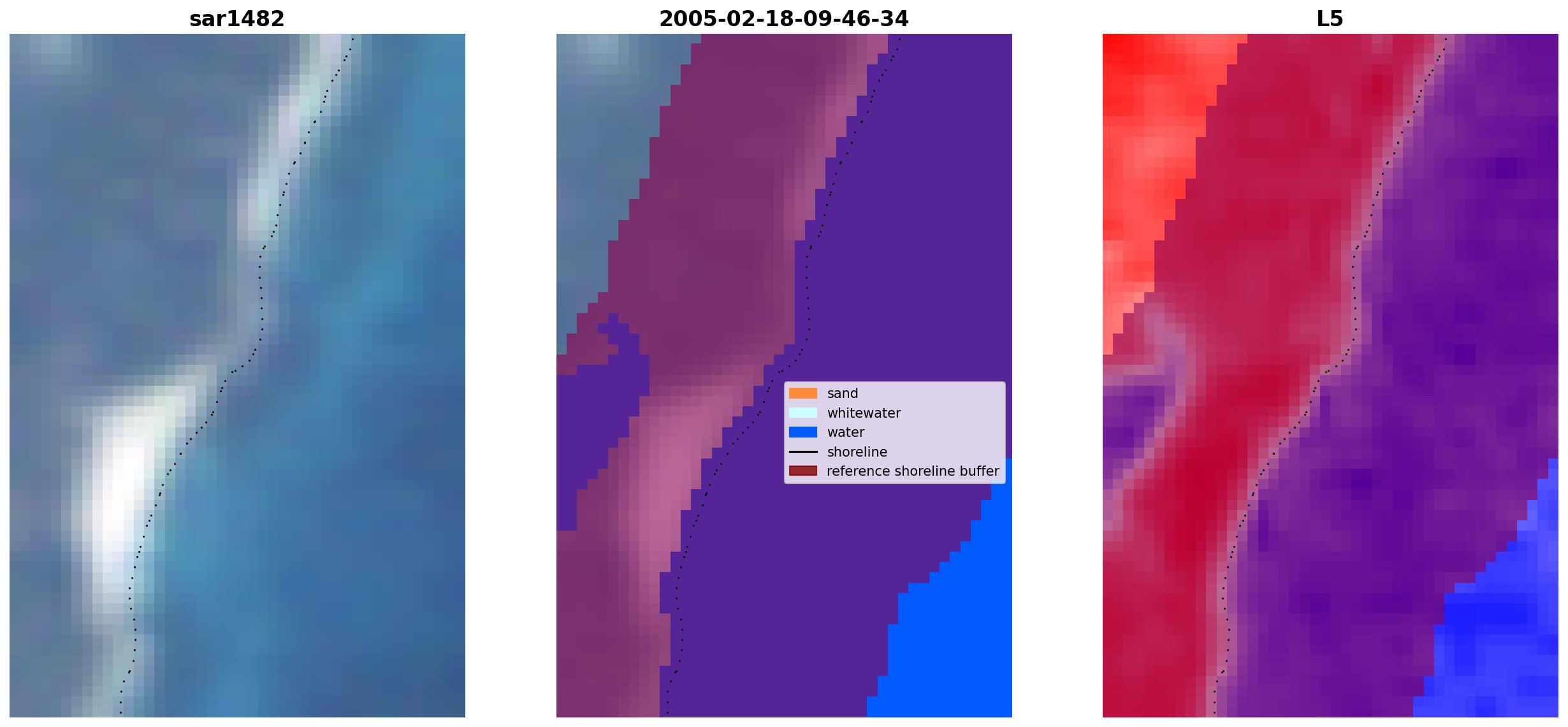 sar1482

2005-02-18-09-46-34

sand
whitewater
water
shoreline
reference shoreline buffer

L5